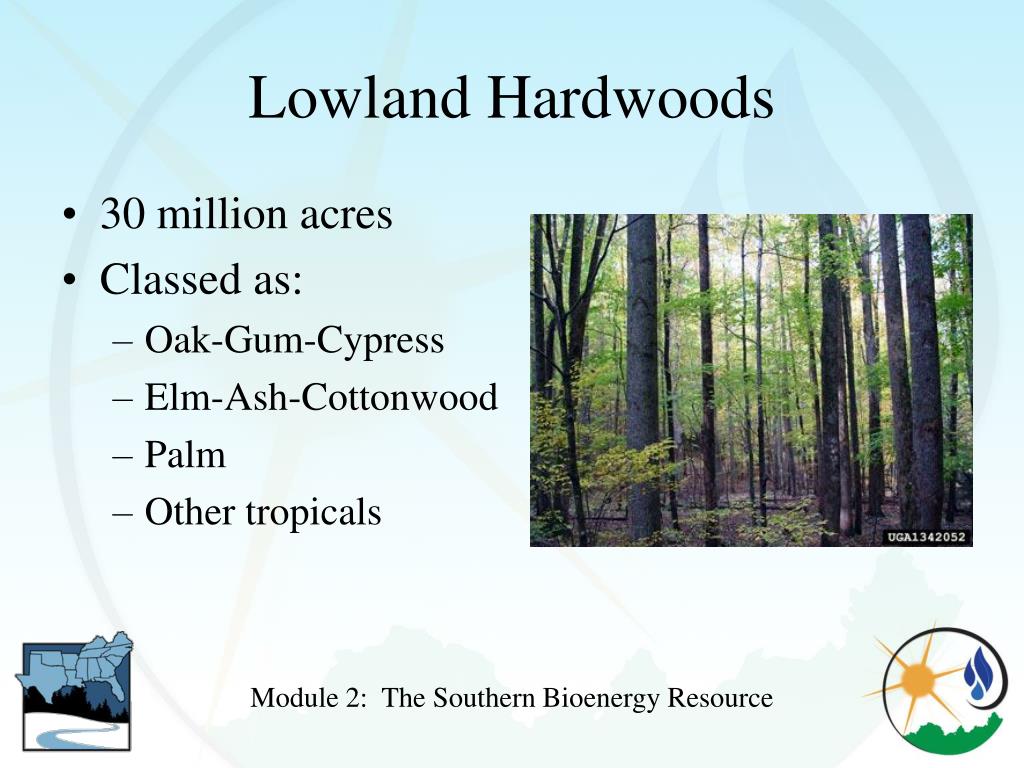 Lowland Hardwoods

• 30 million acres
• Classed as:
– Oak-Gum-Cypress
– Elm-Ash-Cottonwood
– Palm
– Other tropicals

UGA1342052

Module 2: The Southern Bioenergy Resource